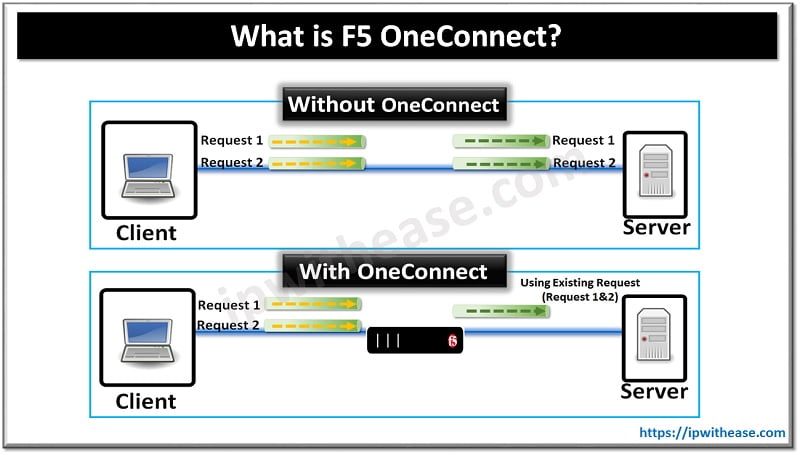 What is F5 OneConnect?

Without OneConnect

Request 1
Request 2

Request 1
Request 2

Client

Server

ipwithease.com

With OneConnect

Request 1
Request 2

Using Existing Request
(Request 1&2)

f5

Client

Server

https://ipwithease.com